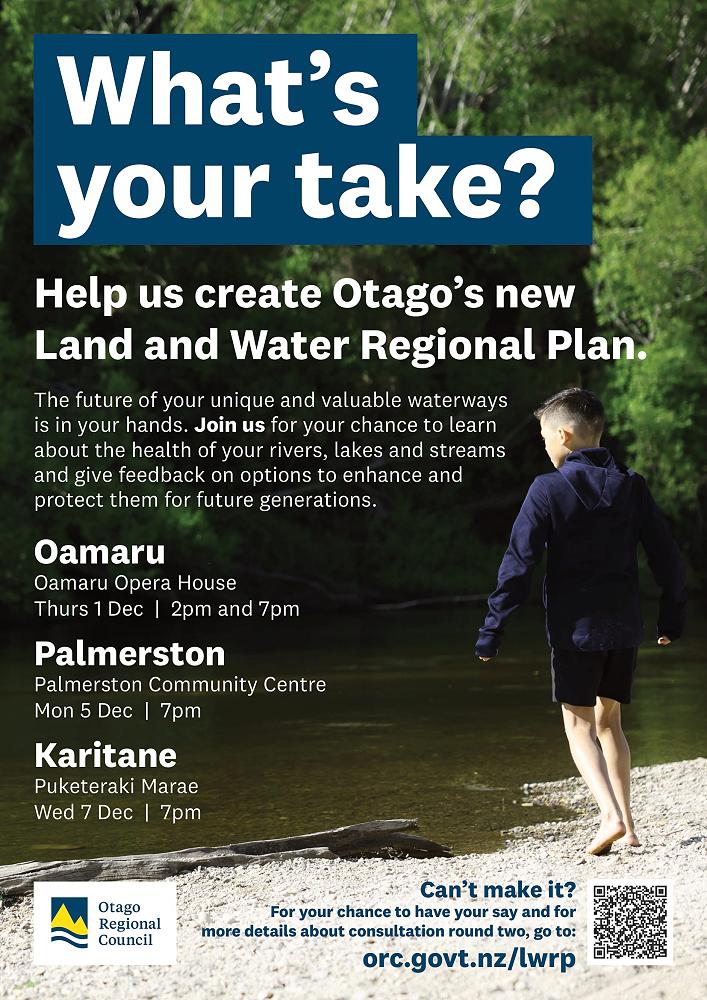 What's your take?

Help us create Otago's new Land and Water Regional Plan.

The future of your unique and valuable waterways is in your hands. Join us for your chance to learn about the health of your rivers, lakes and streams and give feedback on options to enhance and protect them for future generations.

Oamaru
Oamaru Opera House
Thurs 1 Dec | 2pm and 7pm

Palmerston
Palmerston Community Centre
Mon 5 Dec | 7pm

Karitane
Puketeraki Marae
Wed 7 Dec | 7pm

Otago Regional Council

Can't make it?
For your chance to have your say and for more details about consultation round two, go to:
orc.govt.nz/lwrp